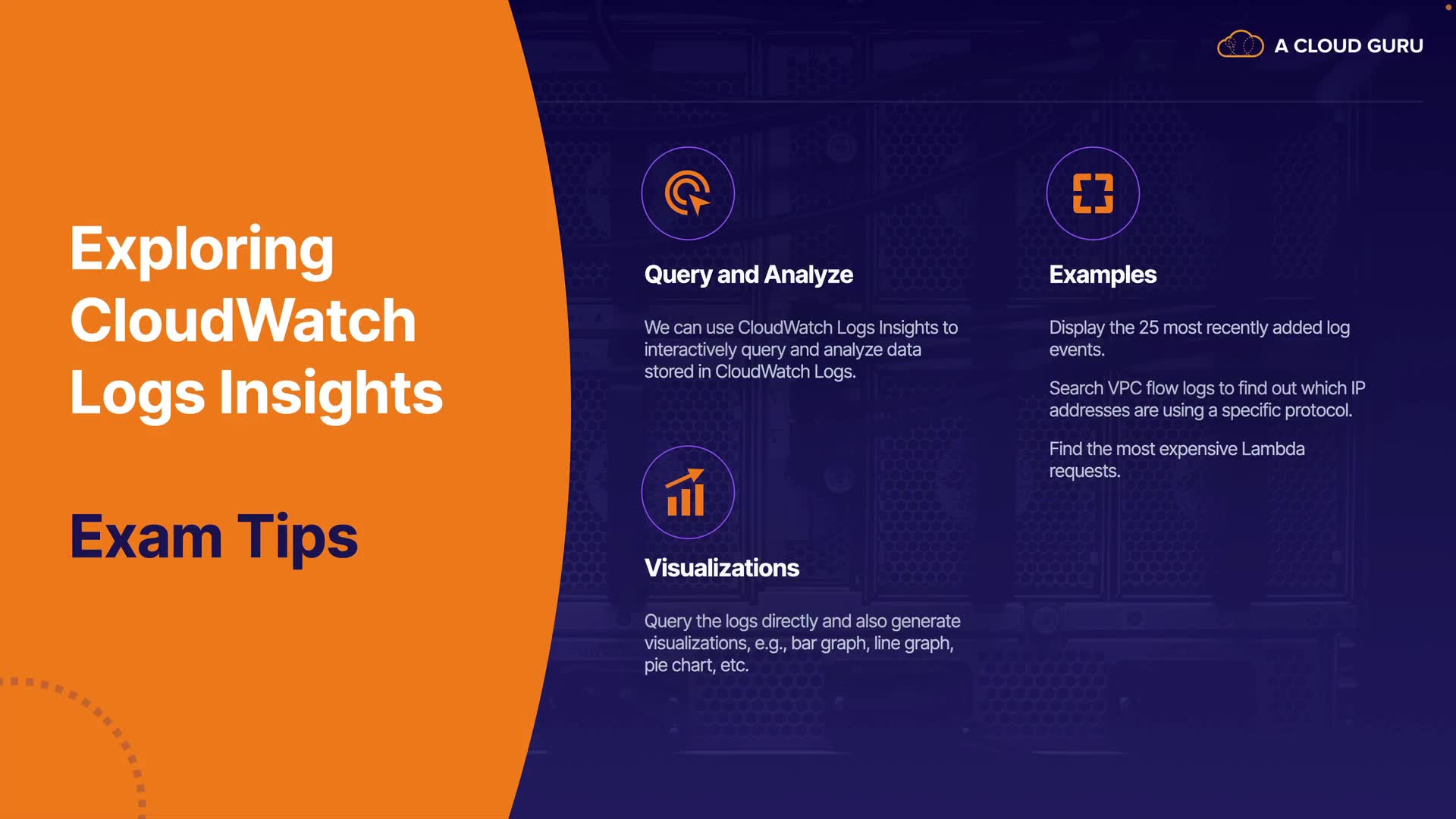 A CLOUD GURU

Exploring CloudWatch Logs Insights

Exam Tips

Query and Analyze

We can use CloudWatch Logs Insights to interactively query and analyze data stored in CloudWatch Logs.

Visualizations

Query the logs directly and also generate visualizations, e.g., bar graph, line graph, pie chart, etc.

Examples

Display the 25 most recently added log events.

Search VPC flow logs to find out which IP addresses are using a specific protocol.

Find the most expensive Lambda requests.